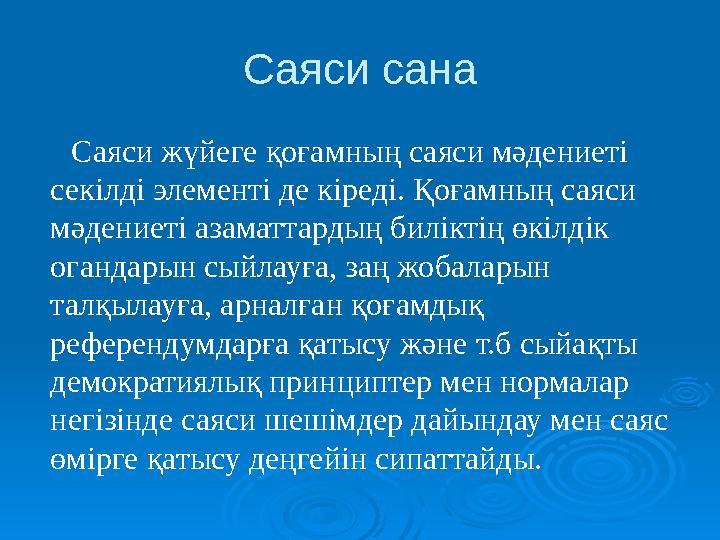 Саяси сана

Саяси жүйеге қоғамның саяси мәдениеті секілді элементі де кіреді. Қоғамның саяси мәдениеті азаматтардың биліктің өкілдік огандарын сыйлауға, заң жобаларын талқылауға, арналған қоғамдық референдумдарға қатысу және т.б сыйақты демократиялық принциптер мен нормалар негізінде саяси шешімдер дайындау мен саяс өмірге қатысу деңгейін сипаттайды.